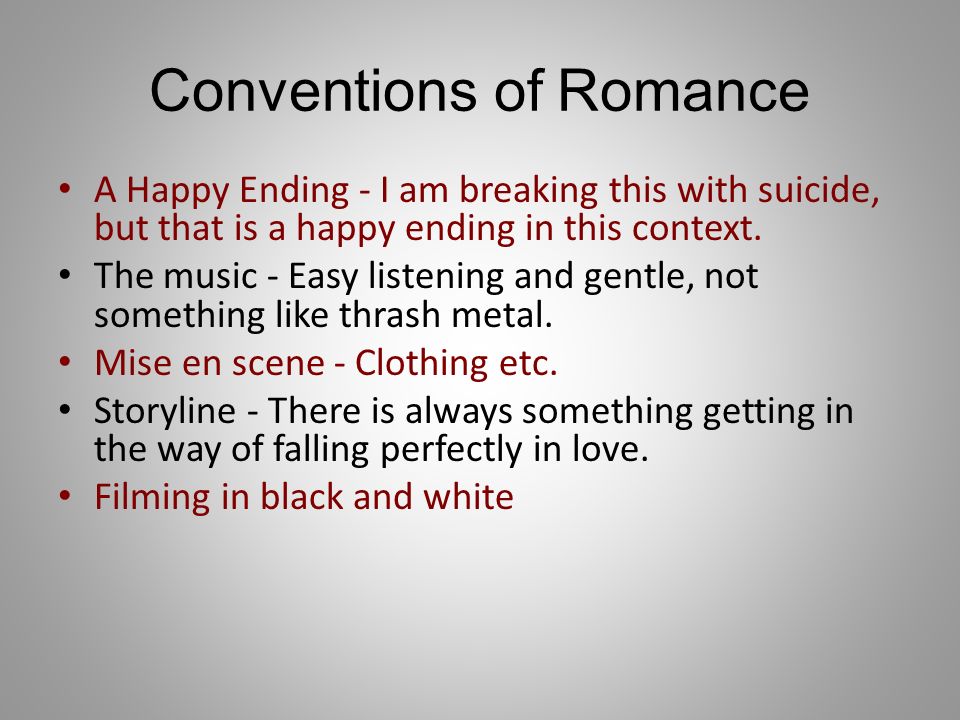 Conventions of Romance

• A Happy Ending - I am breaking this with suicide, but that is a happy ending in this context.
• The music - Easy listening and gentle, not something like thrash metal.
• Mise en scene - Clothing etc.
• Storyline - There is always something getting in the way of falling perfectly in love.
• Filming in black and white